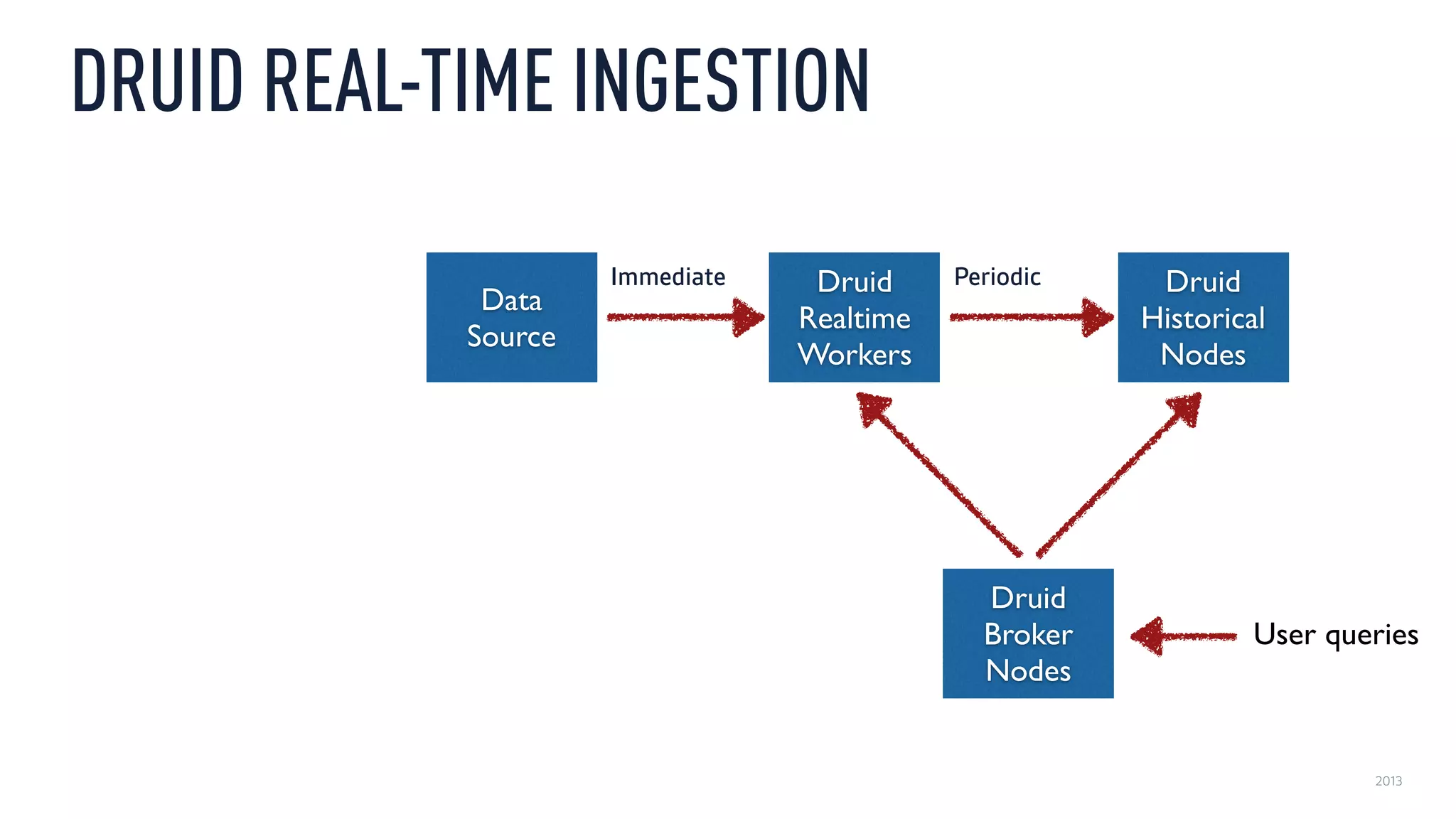 DRUID REAL-TIME INGESTION

Data Source

Immediate

Druid Realtime Workers

Periodic

Druid Historical Nodes

Druid Broker Nodes

User queries

2013